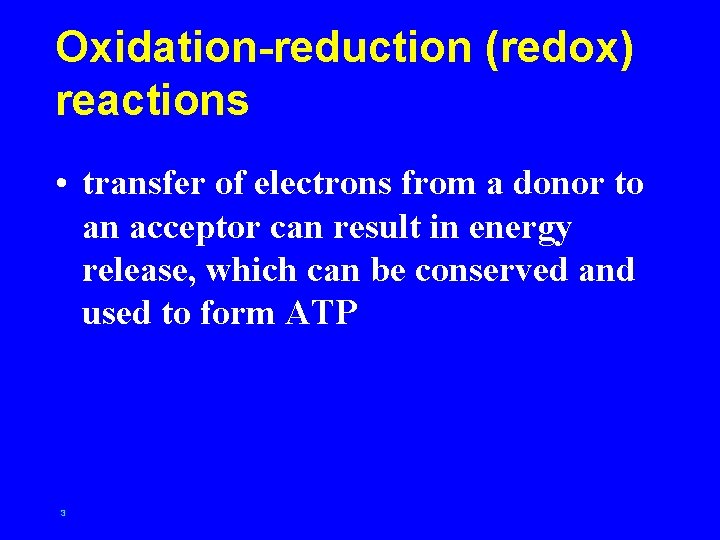 Oxidation-reduction (redox) reactions

• transfer of electrons from a donor to an acceptor can result in energy release, which can be conserved and used to form ATP

3